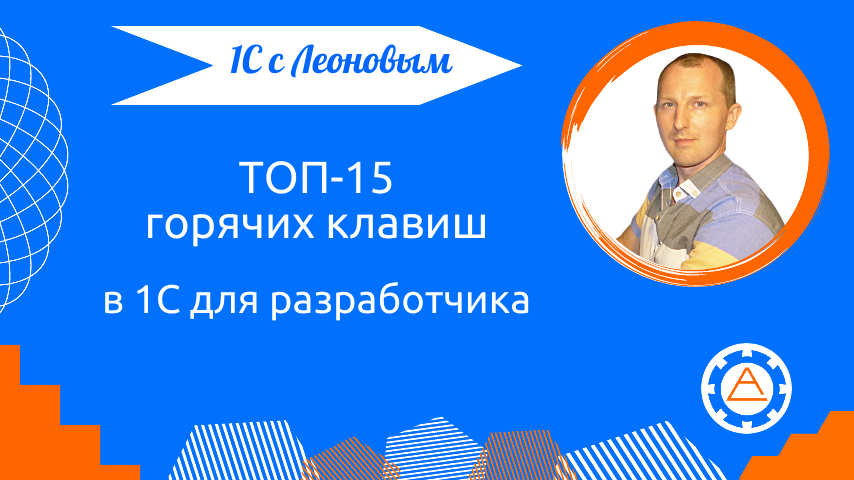 1С с Леоновым

ТОП-15
горячих клавиш

в 1С для разработчика